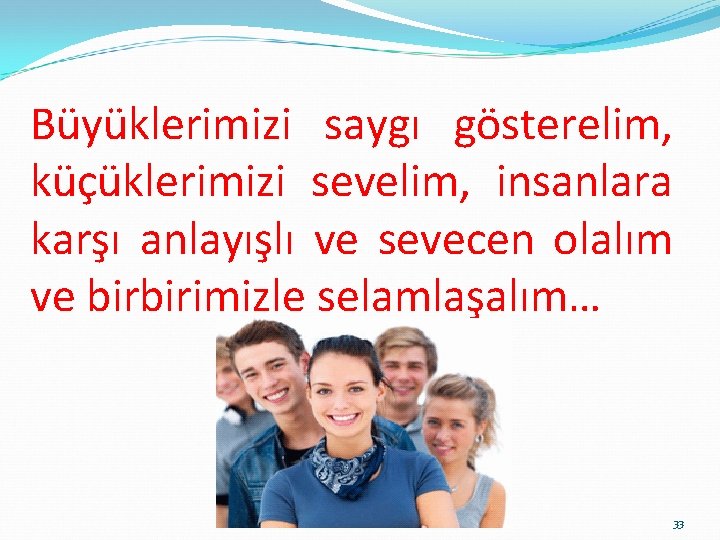 Büyüklerimizi saygı gösterelim, küçüklerimizi sevelim, insanlara karşı anlayışlı ve sevecen olalım ve birbirimizle selamlaşalım…

33